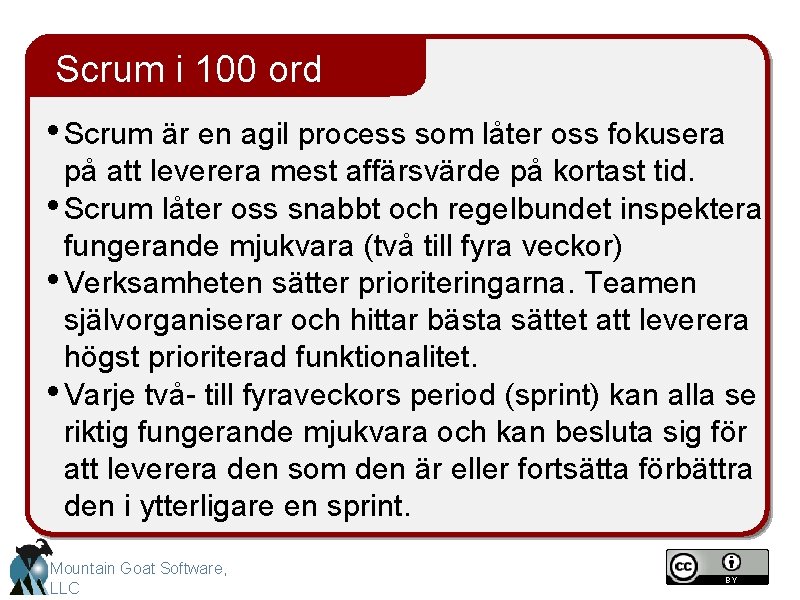 Scrum i 100 ord

• Scrum är en agil process som låter oss fokusera på att leverera mest affärsvärde på kortast tid.
• Scrum låter oss snabbt och regelbundet inspektera fungerande mjukvara (två till fyra veckor)
• Verksamheten sätter prioriteringarna. Teamen självorganiserar och hittar bästa sättet att leverera högst prioriterad funktionalitet.
• Varje två- till fyraveckors period (sprint) kan alla se riktig fungerande mjukvara och kan besluta sig för att leverera den som den är eller fortsätta förbättra den i ytterligare en sprint.

Mountain Goat Software, LLC

cc BY